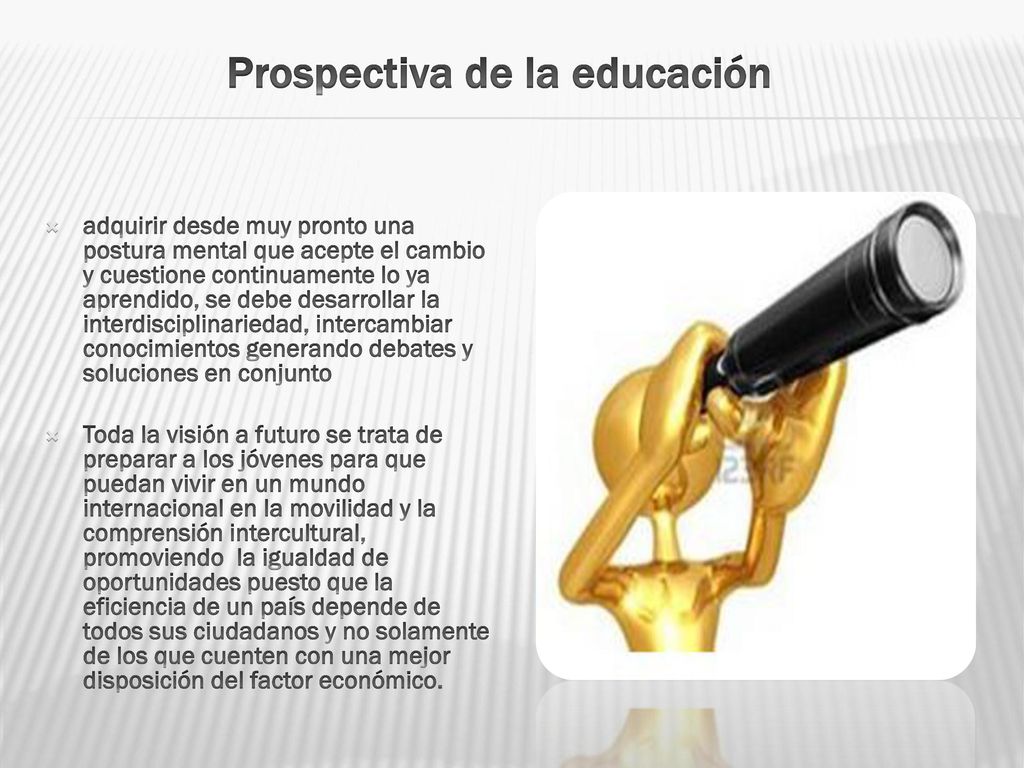 Prospectiva de la educación

adquirir desde muy pronto una postura mental que acepte el cambio y cuestione continuamente lo ya aprendido, se debe desarrollar la interdisciplinariedad, intercambiar conocimientos generando debates y soluciones en conjunto

Toda la visión a futuro se trata de preparar a los jóvenes para que puedan vivir en un mundo internacional en la movilidad y la comprensión intercultural, promoviendo la igualdad de oportunidades puesto que la eficiencia de un país depende de todos sus ciudadanos y no solamente de los que cuenten con una mejor disposición del factor económico.

123RF